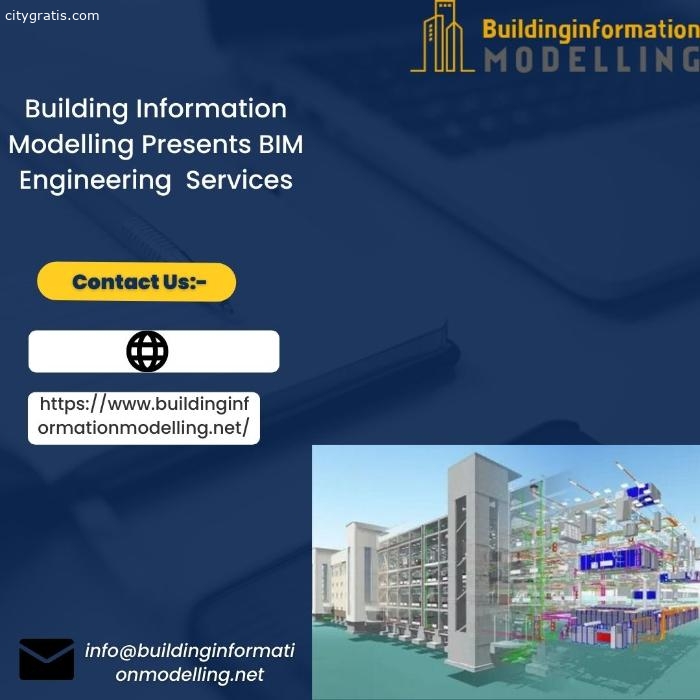 citygratis.com

Buildinginformation
MODELLING

Building Information Modelling Presents BIM Engineering Services

Contact Us:-

https://www.buildinginformationmodelling.net/

info@buildinginformationmodelling.net